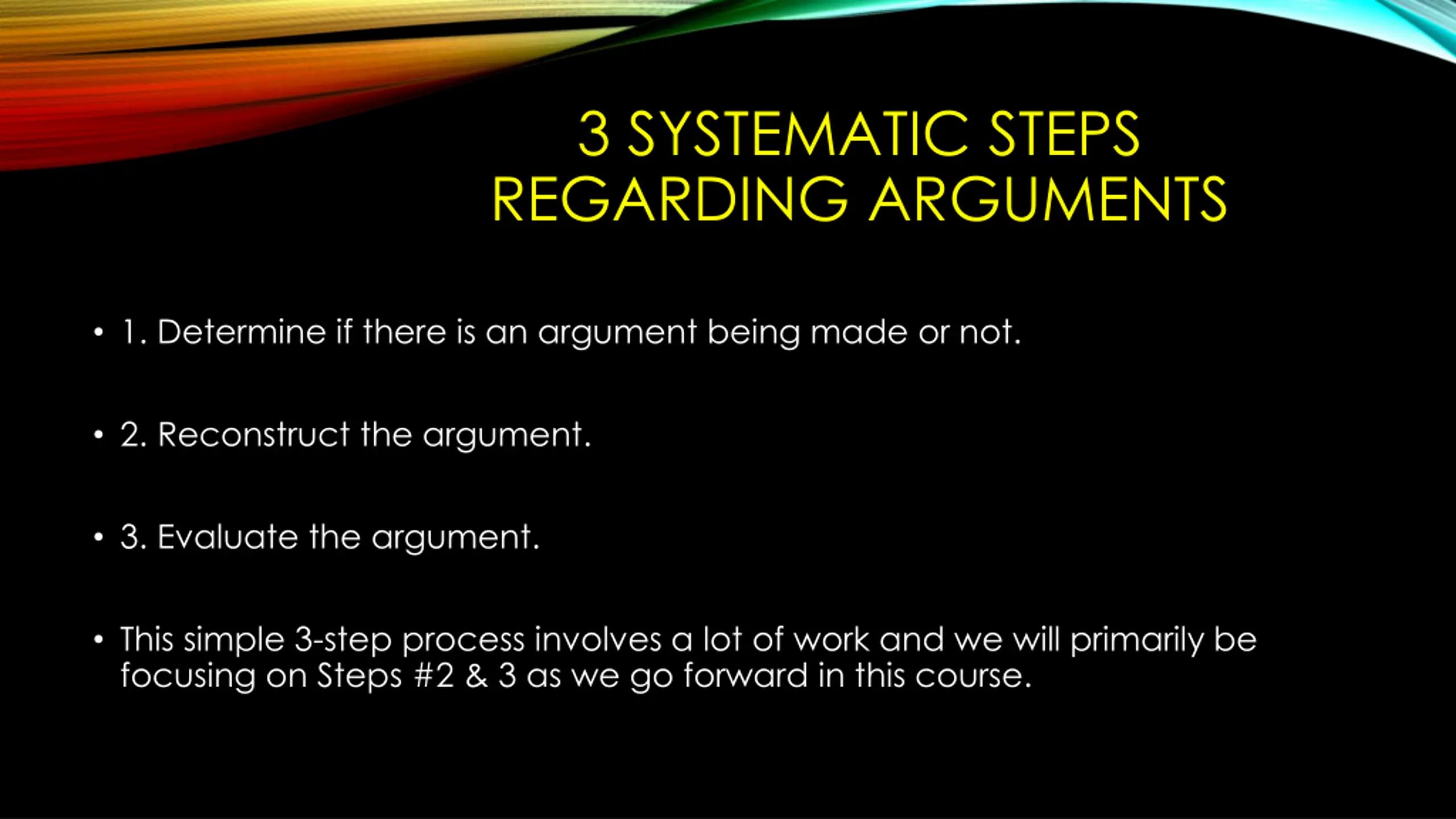 3 SYSTEMATIC STEPS REGARDING ARGUMENTS

• 1. Determine if there is an argument being made or not.

• 2. Reconstruct the argument.

• 3. Evaluate the argument.

• This simple 3-step process involves a lot of work and we will primarily be focusing on Steps #2 & 3 as we go forward in this course.